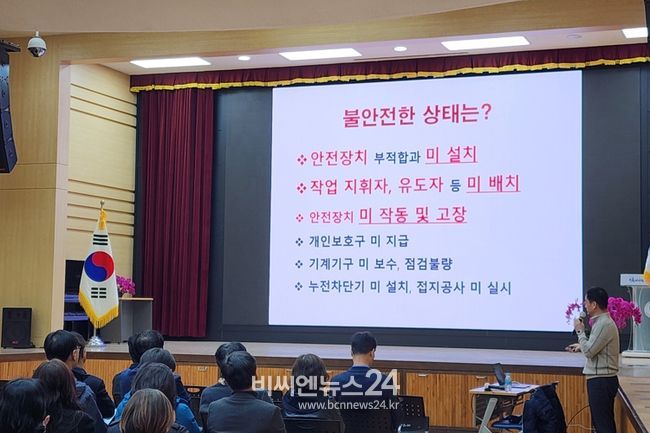 불안전한 상태는?

❖ 안전장치 부적합과 미 설치

❖ 작업 지휘자, 유도자 등 미 배치

❖ 안전장치 미 작동 및 고장

❖ 개인보호구 미 지급

❖ 기계기구 미 보수, 점검불량

❖ 누전차단기 미 설치, 접지공사 미 실시

비씨엔뉴스24
www.bcnnews24.kr